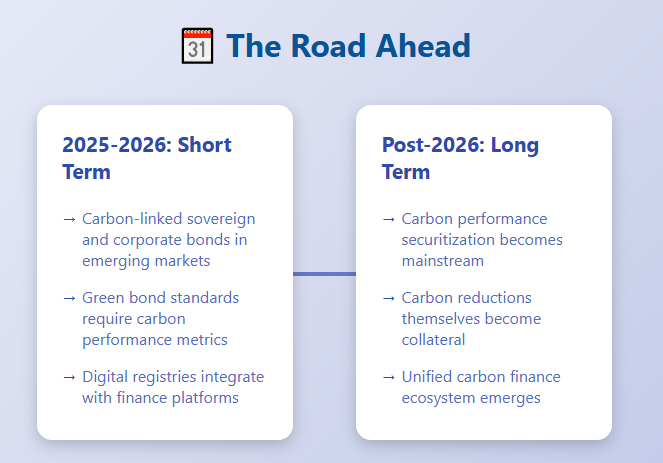 31 The Road Ahead

2025-2026: Short Term

→ Carbon-linked sovereign and corporate bonds in emerging markets

→ Green bond standards require carbon performance metrics

→ Digital registries integrate with finance platforms

Post-2026: Long Term

→ Carbon performance securitization becomes mainstream

→ Carbon reductions themselves become collateral

→ Unified carbon finance ecosystem emerges